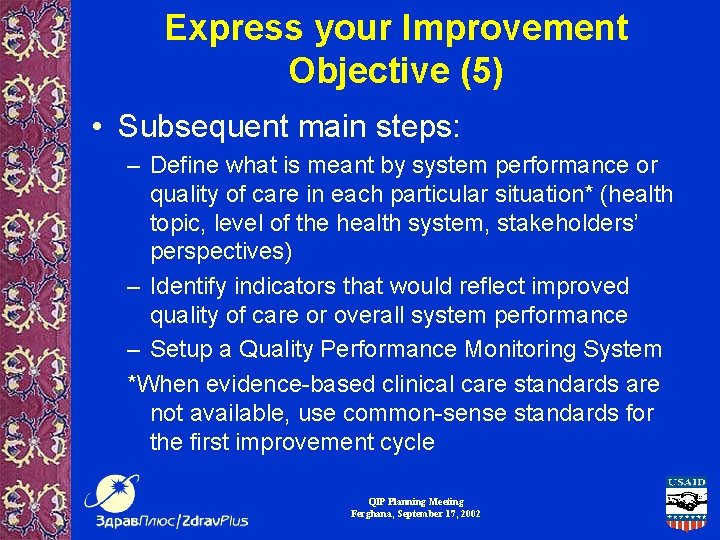 Express your Improvement Objective (5)

• Subsequent main steps:

– Define what is meant by system performance or quality of care in each particular situation* (health topic, level of the health system, stakeholders' perspectives)

– Identify indicators that would reflect improved quality of care or overall system performance

– Setup a Quality Performance Monitoring System

*When evidence-based clinical care standards are not available, use common-sense standards for the first improvement cycle

ЗдравПлюс/ZdravPlus

QIP Planning Meeting
Ferghana, September 17, 2002

USAID